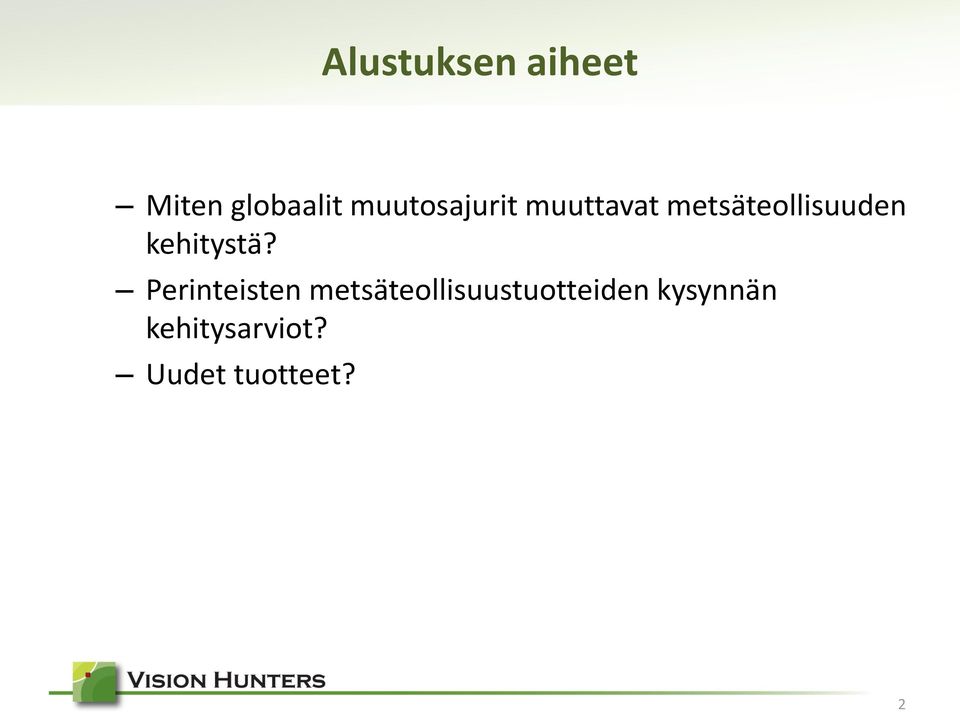 Alustuksen aiheet

– Miten globaalit muutosajurit muuttavat metsäteollisuuden kehitystä?

– Perinteisten metsäteollisuustuotteiden kysynnän kehitysarviot?

– Uudet tuotteet?

VISION HUNTERS

2